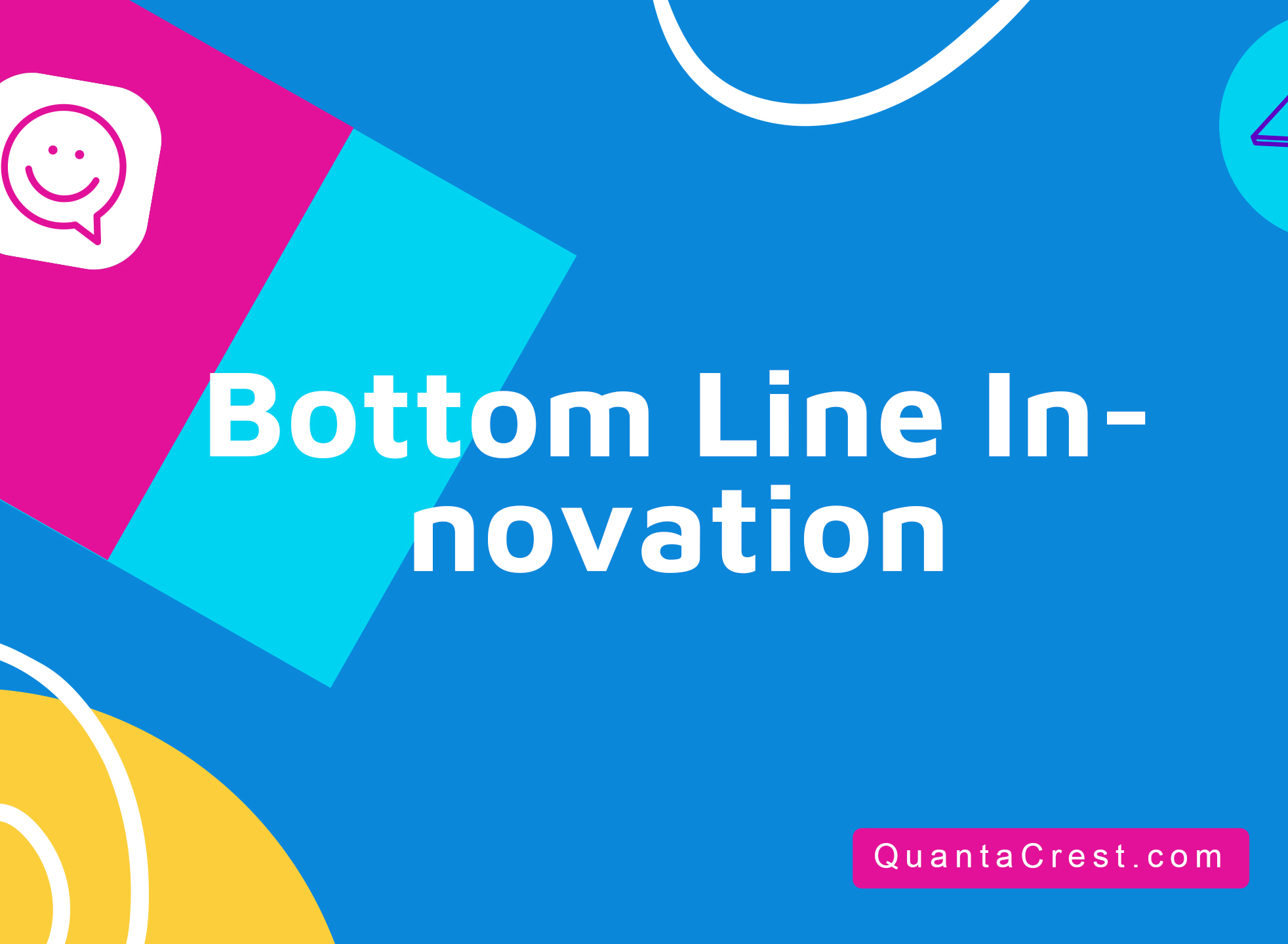 Bottom Line Innovation

QuantaCrest.com